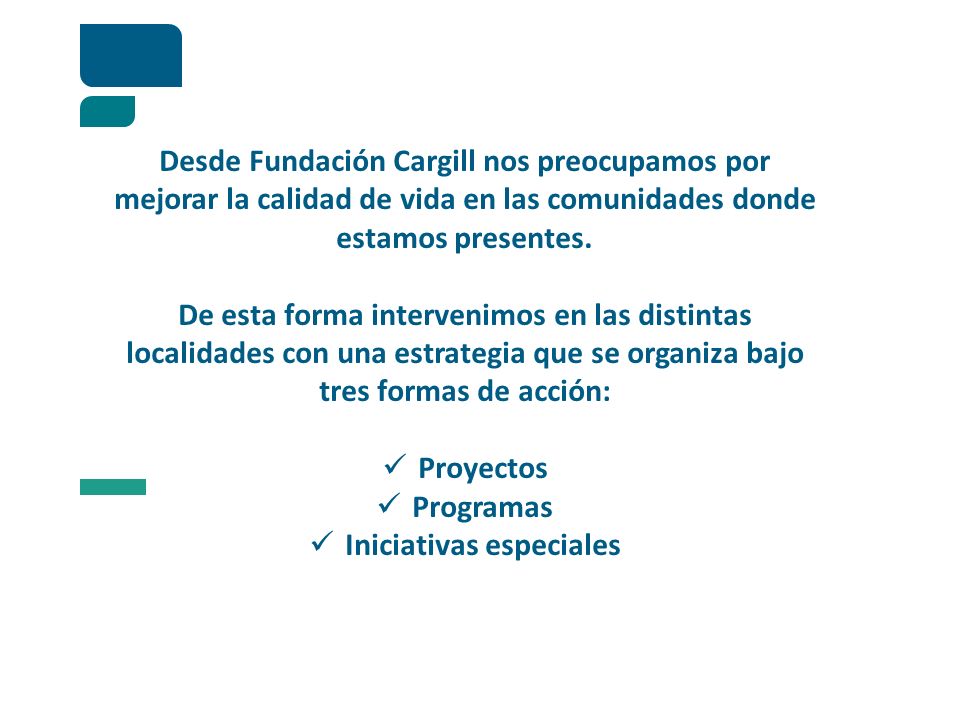 Desde Fundación Cargill nos preocupamos por mejorar la calidad de vida en las comunidades donde estamos presentes.

De esta forma intervenimos en las distintas localidades con una estrategia que se organiza bajo tres formas de acción:

✓ Proyectos
✓ Programas
✓ Iniciativas especiales